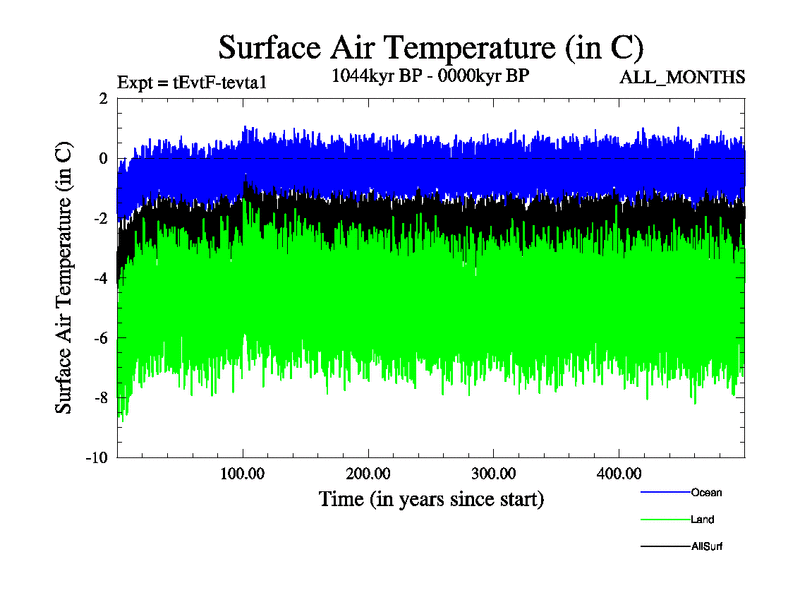 Surface Air Temperature (in C)

Expt = tEvtF-tevta1

1044kyr BP - 0000kyr BP

ALL_MONTHS

Surface Air Temperature (in C)

2
0
-2
-4
-6
-8
-10

100.00
200.00
300.00
400.00

Time (in years since start)

Ocean
Land
AllSurf